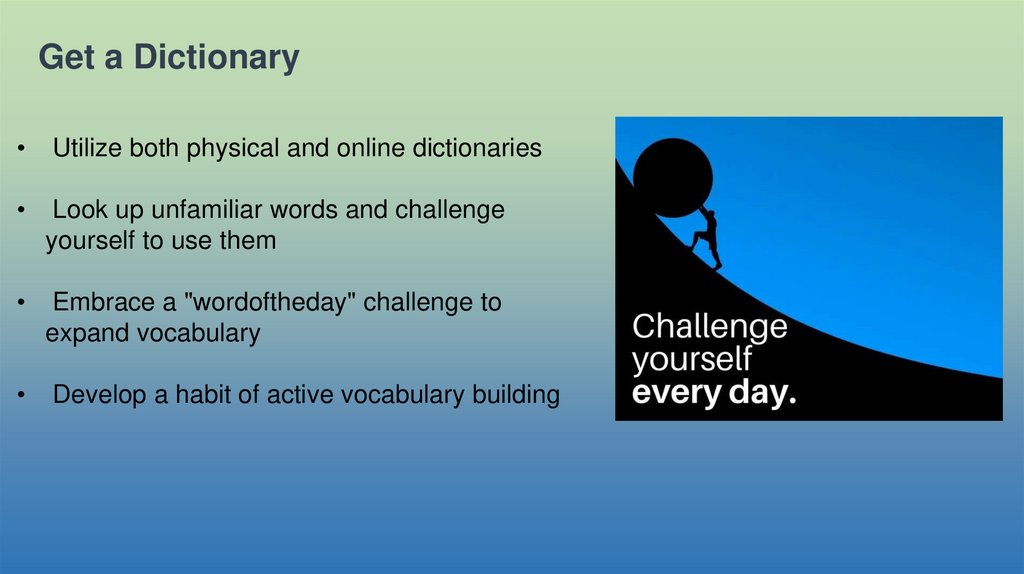 Get a Dictionary

• Utilize both physical and online dictionaries

• Look up unfamiliar words and challenge yourself to use them

• Embrace a "wordoftheday" challenge to expand vocabulary

• Develop a habit of active vocabulary building

Challenge yourself every day.